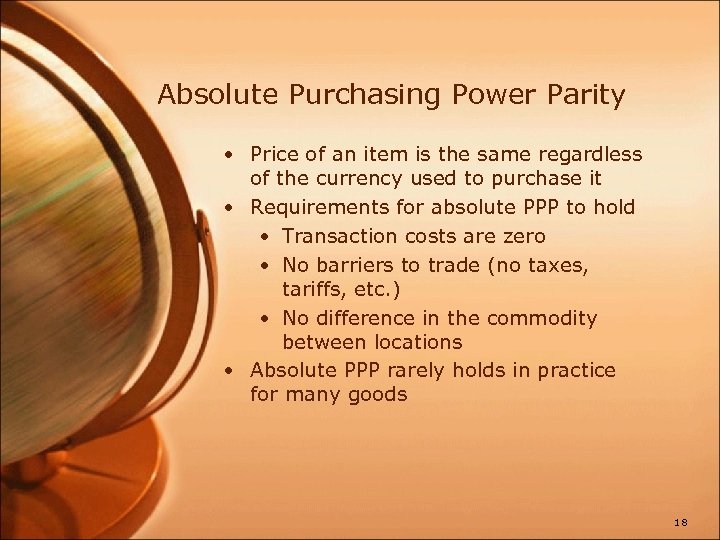 Absolute Purchasing Power Parity

• Price of an item is the same regardless of the currency used to purchase it
• Requirements for absolute PPP to hold
  • Transaction costs are zero
  • No barriers to trade (no taxes, tariffs, etc.)
  • No difference in the commodity between locations
• Absolute PPP rarely holds in practice for many goods

18